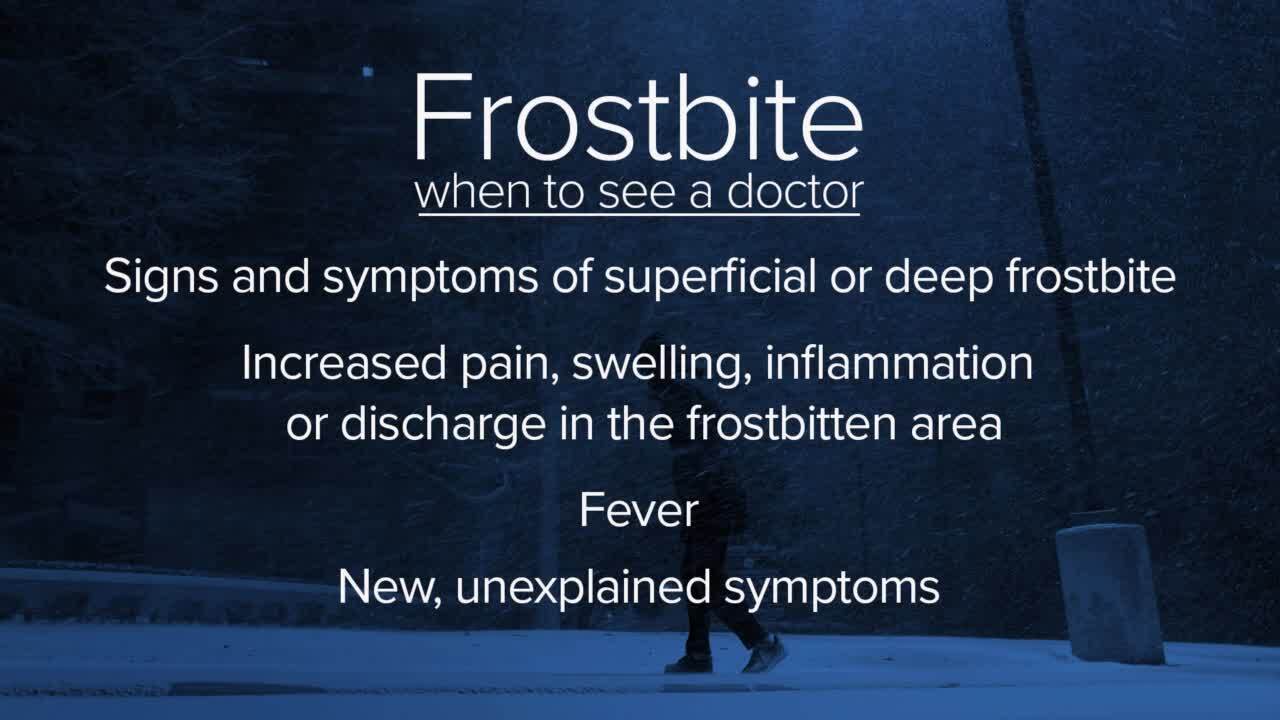 Frostbite
when to see a doctor

Signs and symptoms of superficial or deep frostbite

Increased pain, swelling, inflammation or discharge in the frostbitten area

Fever

New, unexplained symptoms